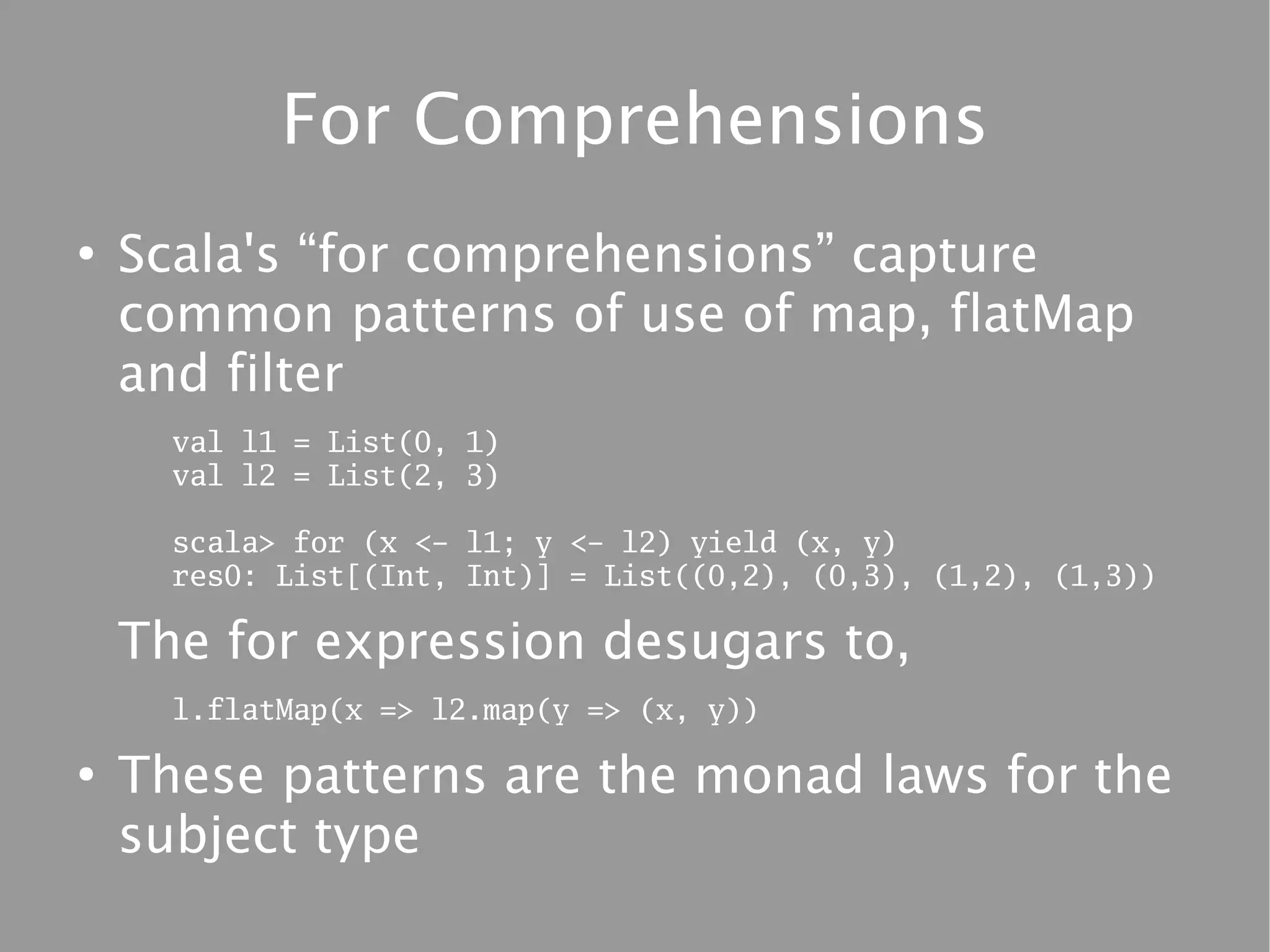 For Comprehensions

• Scala's “for comprehensions” capture common patterns of use of map, flatMap and filter

val l1 = List(0, 1)
val l2 = List(2, 3)

scala> for (x <- l1; y <- l2) yield (x, y)
res0: List[(Int, Int)] = List((0,2), (0,3), (1,2), (1,3))

The for expression desugars to,

l.flatMap(x => l2.map(y => (x, y))

• These patterns are the monad laws for the subject type